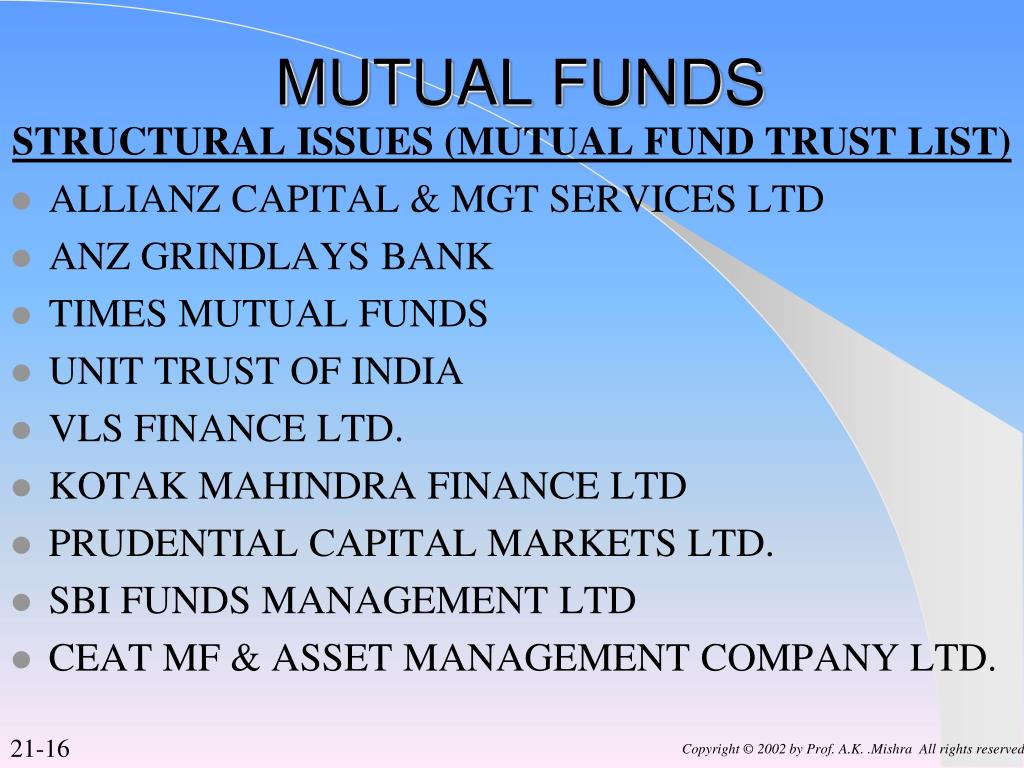 MUTUAL FUNDS

STRUCTURAL ISSUES (MUTUAL FUND TRUST LIST)

- ALLIANZ CAPITAL & MGT SERVICES LTD
- ANZ GRINDLAYS BANK
- TIMES MUTUAL FUNDS
- UNIT TRUST OF INDIA
- VLS FINANCE LTD.
- KOTAK MAHINDRA FINANCE LTD
- PRUDENTIAL CAPITAL MARKETS LTD.
- SBI FUNDS MANAGEMENT LTD
- CEAT MF & ASSET MANAGEMENT COMPANY LTD.

21-16

Copyright © 2002 by Prof. A.K. .Mishra All rights reserved